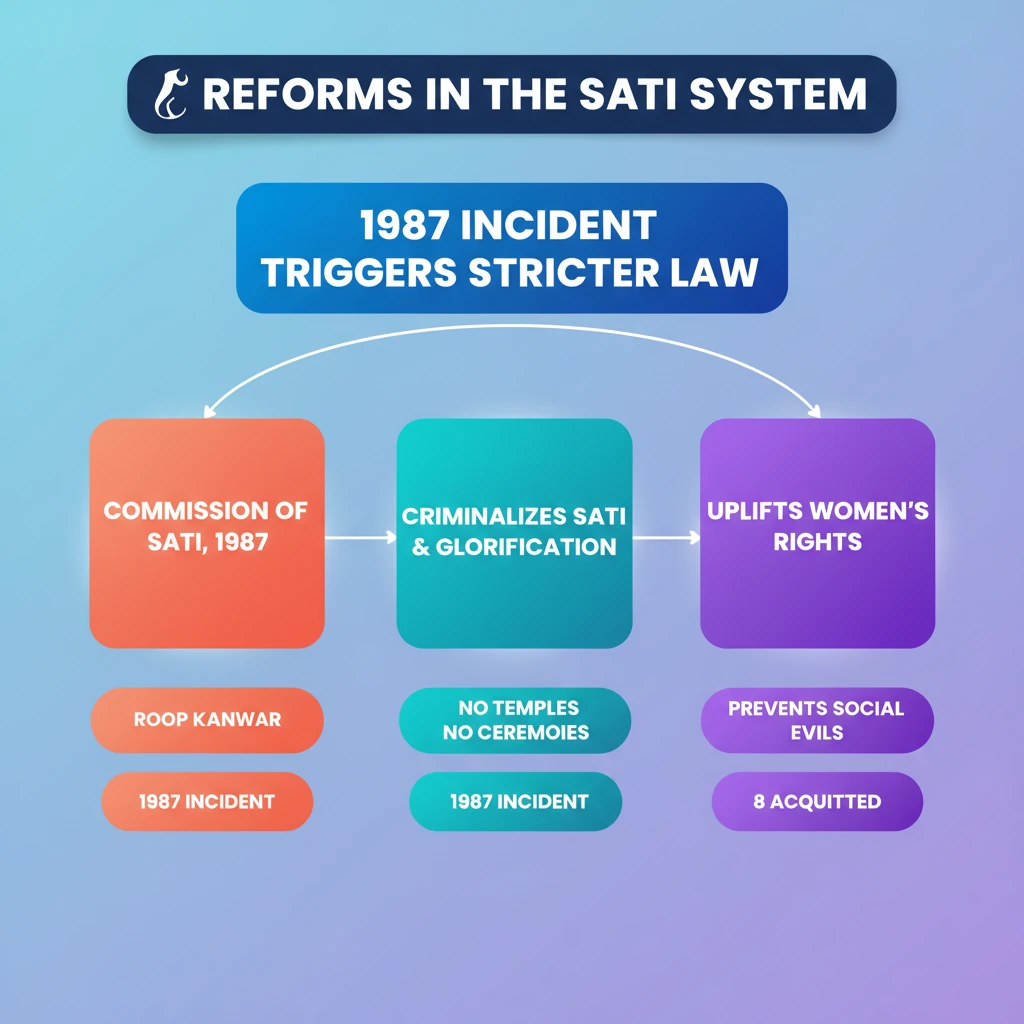 REFORMS IN THE SATI SYSTEM

1987 INCIDENT TRIGGERS STRICTER LAW

COMMISSION OF SATI, 1987

CRIMINALIZES SATI & GLORIFICATION

UPLIFTS WOMEN'S RIGHTS

ROOP KANWAR

NO TEMPLES NO CEREMOIES

PREVENTS SOCIAL EVILS

1987 INCIDENT

1987 INCIDENT

8 ACQUITTED